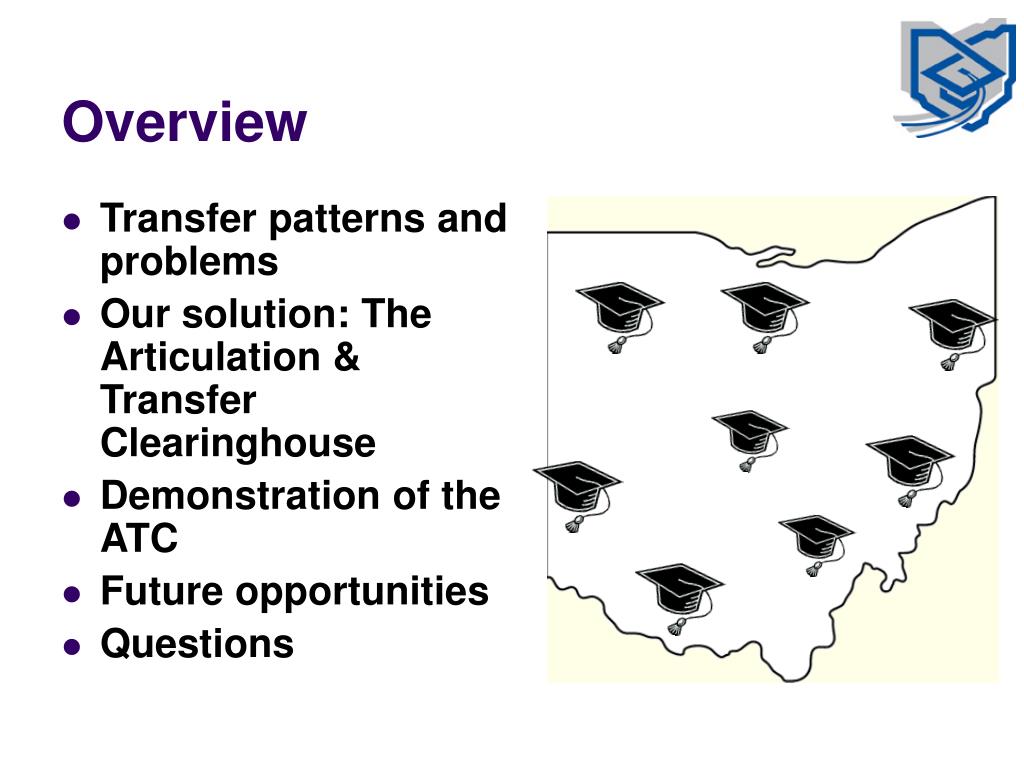 Overview

- Transfer patterns and problems
- Our solution: The Articulation & Transfer Clearinghouse
- Demonstration of the ATC
- Future opportunities
- Questions